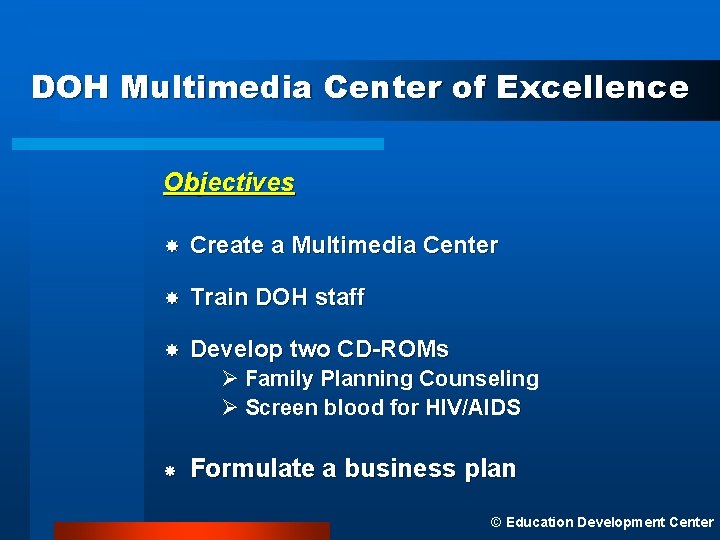 DOH Multimedia Center of Excellence

Objectives

* Create a Multimedia Center

* Train DOH staff

* Develop two CD-ROMs
  ➢ Family Planning Counseling
  ➢ Screen blood for HIV/AIDS

* Formulate a business plan

© Education Development Center